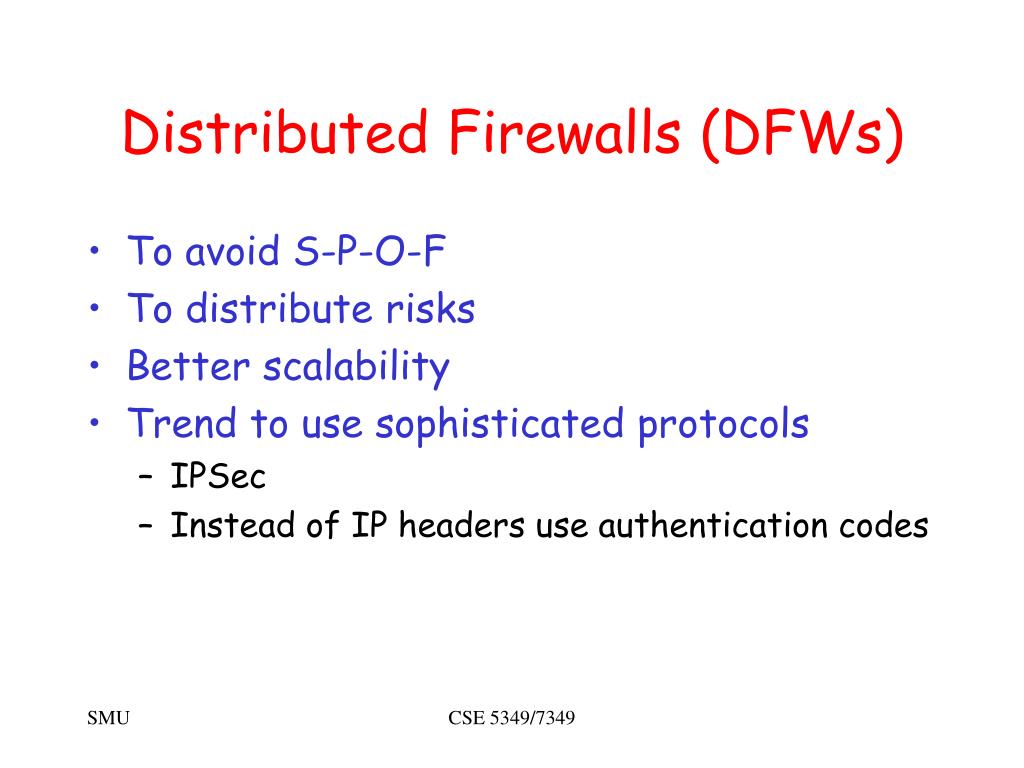 Distributed Firewalls (DFWs)

• To avoid S-P-O-F
• To distribute risks
• Better scalability
• Trend to use sophisticated protocols
– IPSec
– Instead of IP headers use authentication codes

SMU

CSE 5349/7349